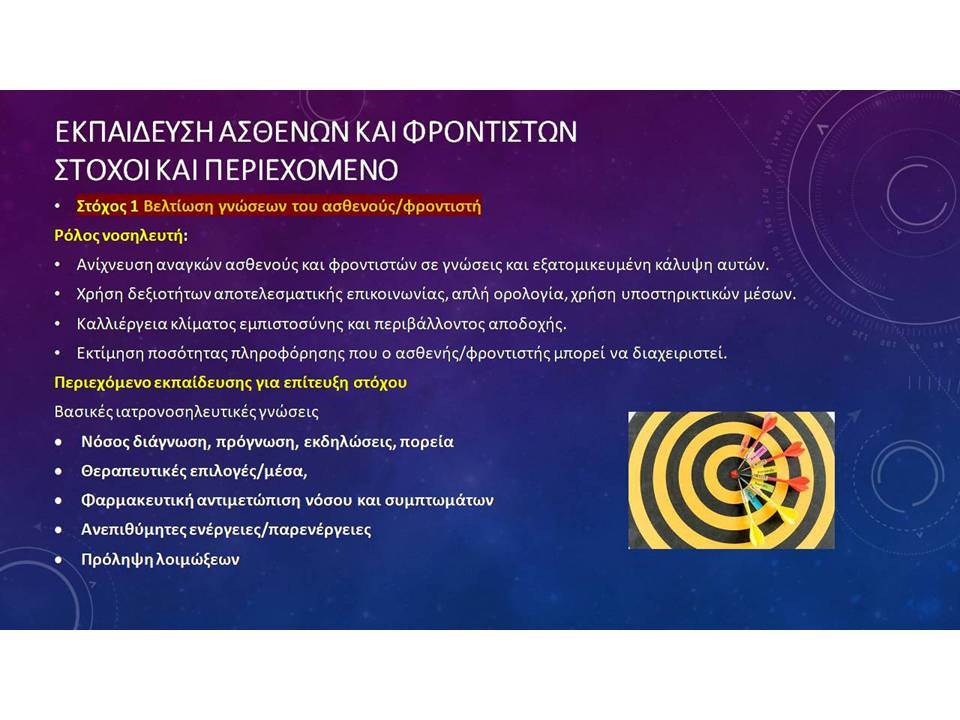 ΕΚΠΑΙΔΕΥΣΗ ΑΣΘΕΝΩΝ ΚΑΙ ΦΡΟΝΤΙΣΤΩΝ
ΣΤΟΧΟΙ ΚΑΙ ΠΕΡΙΕΧΟΜΕΝΟ

• Στόχος 1 Βελτίωση γνώσεων του ασθενούς/φροντιστή

Ρόλος νοσηλευτή:

• Ανίχνευση αναγκών ασθενούς και φροντιστών σε γνώσεις και εξατομικευμένη κάλυψη αυτών.
• Χρήση δεξιοτήτων αποτελεσματικής επικοινωνίας, απλή ορολογία, χρήση υποστηρικτικών μέσων.
• Καλλιέργεια κλίματος εμπιστοσύνης και περιβάλλοντος αποδοχής.
• Εκτίμηση ποσότητας πληροφόρησης που ο ασθενής/φροντιστής μπορεί να διαχειριστεί.

Περιεχόμενο εκπαίδευσης για επίτευξη στόχου

Βασικές ιατρονοσηλευτικές γνώσεις

• Νόσος διάγνωση, πρόγνωση, εκδηλώσεις, πορεία
• Θεραπευτικές επιλογές/μέσα,
• Φαρμακευτική αντιμετώπιση νόσου και συμπτωμάτων
• Ανεπιθύμητες ενέργειες/παρενέργειες
• Πρόληψη λοιμώξεων